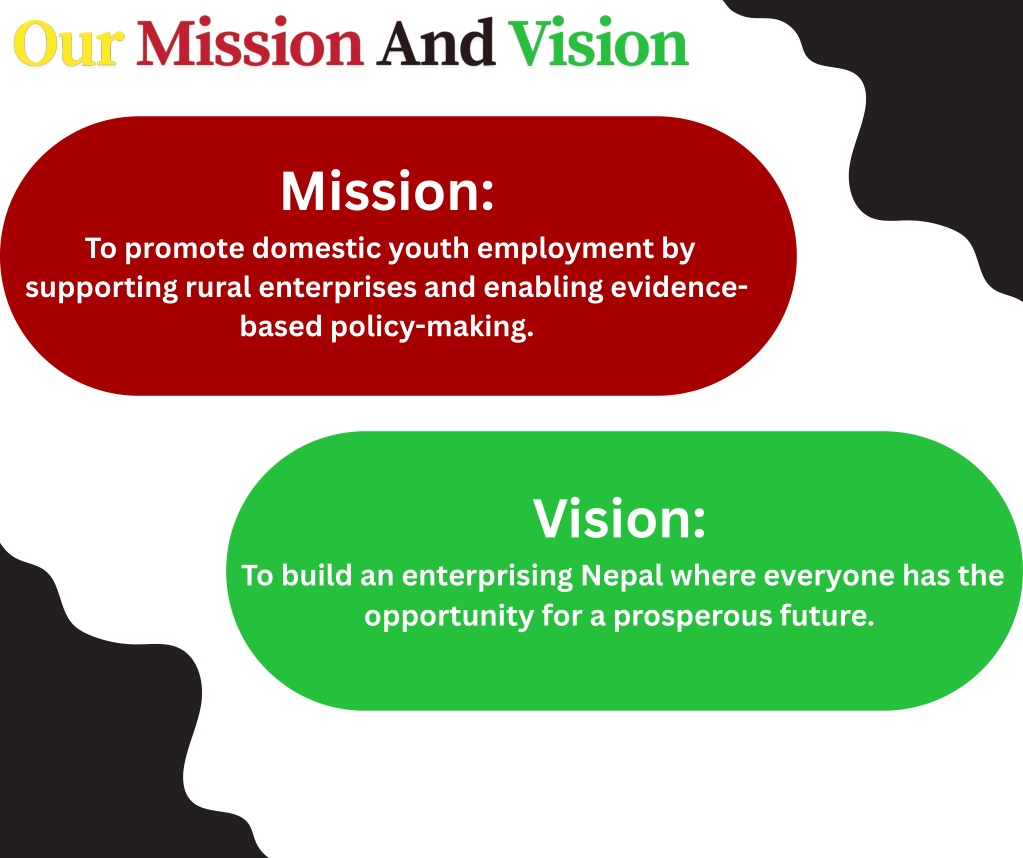 Our Mission And Vision

Mission:
To promote domestic youth employment by supporting rural enterprises and enabling evidence-based policy-making.

Vision:
To build an enterprising Nepal where everyone has the opportunity for a prosperous future.